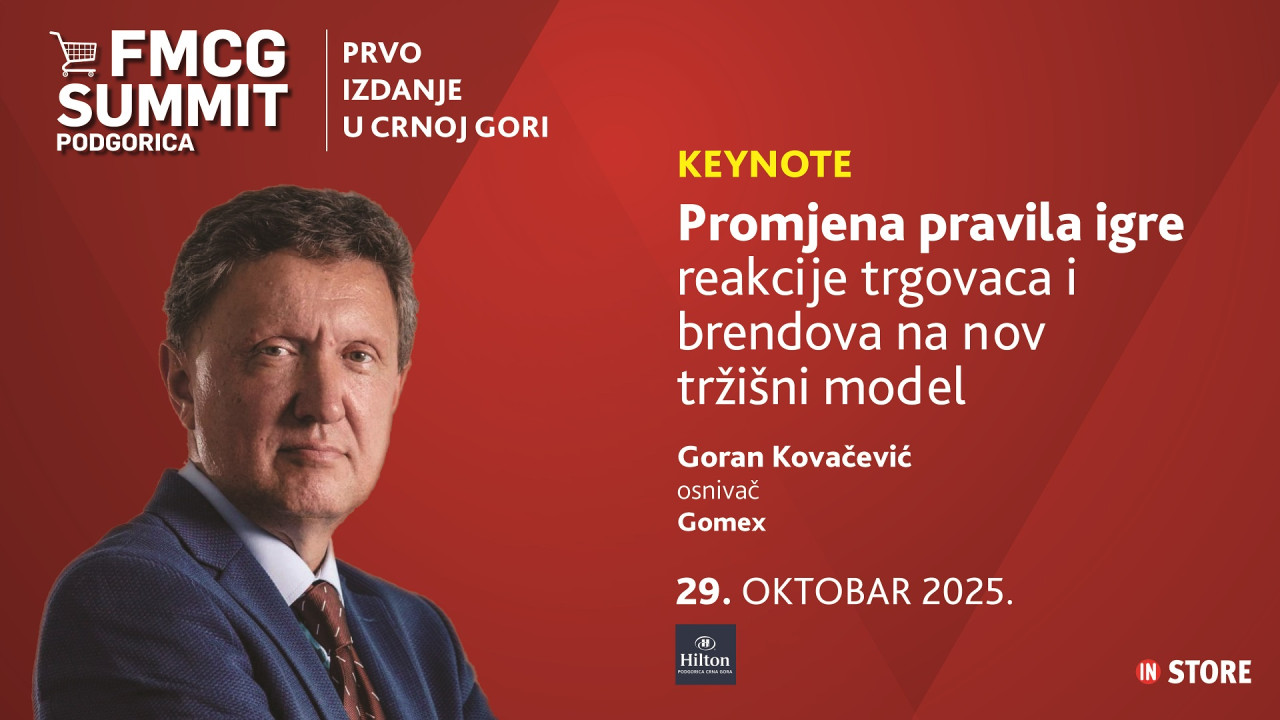 FMCG SUMMIT PODGORICA

PRVO IZDANJE U CRNOJ GORI

KEYNOTE

Promjena pravila igre

reakcije trgovaca i brendova na nov tržišni model

Goran Kovačević

osnivač

Gomex

29. OKTOBAR 2025.

Hilton
PODGORICA CRNA GORA

IN STORE